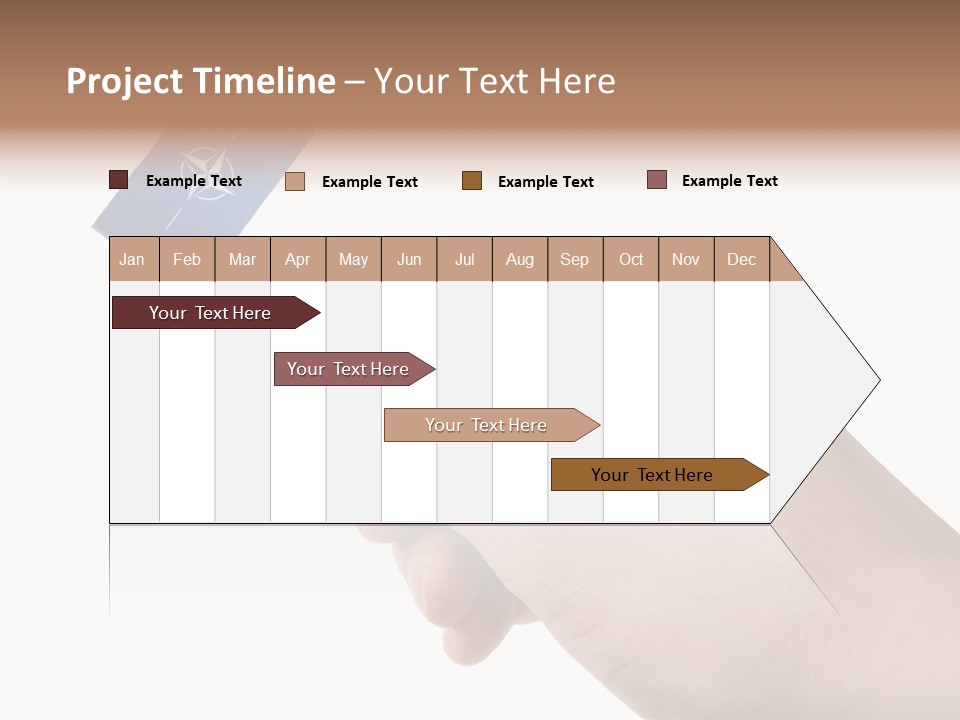 Project Timeline – Your Text Here

Example Text Example Text Example Text Example Text

| Jan | Feb | Mar | Apr | May | Jun | Jul | Aug | Sep | Oct | Nov | Dec |
|---|---|---|---|---|---|---|---|---|---|---|---|

Your Text Here

Your Text Here

Your Text Here

Your Text Here